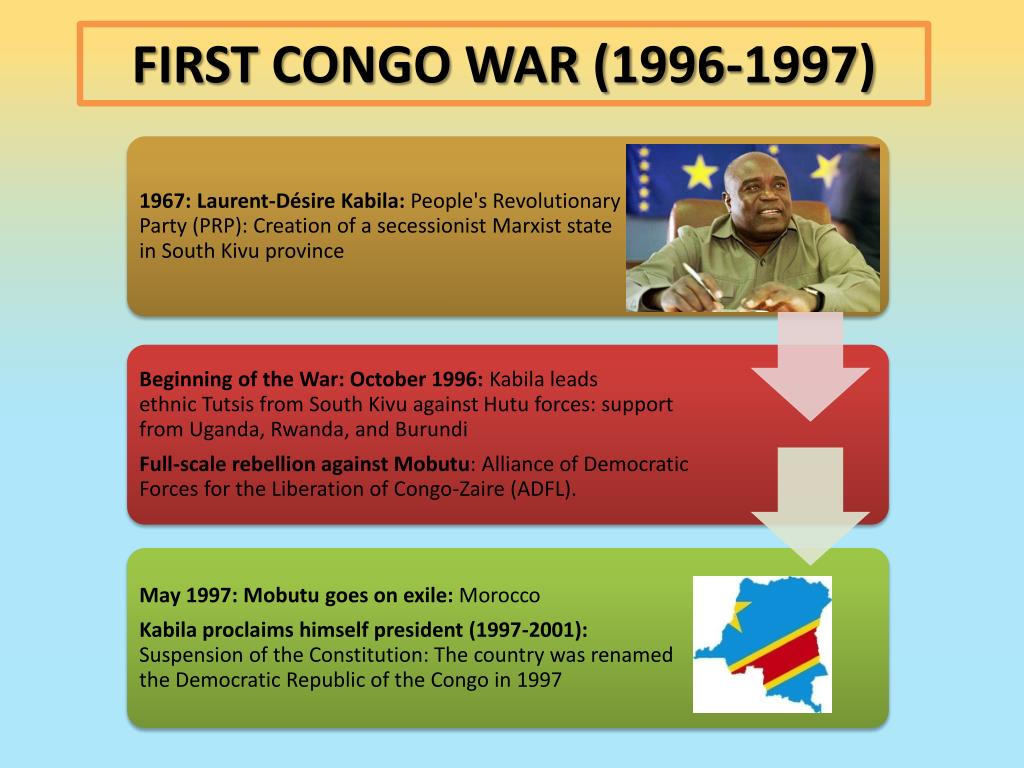 FIRST CONGO WAR (1996-1997)

1967: Laurent-Désire Kabila: People's Revolutionary Party (PRP): Creation of a secessionist Marxist state in South Kivu province

Beginning of the War: October 1996: Kabila leads ethnic Tutsis from South Kivu against Hutu forces: support from Uganda, Rwanda, and Burundi

Full-scale rebellion against Mobutu: Alliance of Democratic Forces for the Liberation of Congo-Zaire (ADFL).

May 1997: Mobutu goes on exile: Morocco

Kabila proclaims himself president (1997-2001): Suspension of the Constitution: The country was renamed the Democratic Republic of the Congo in 1997